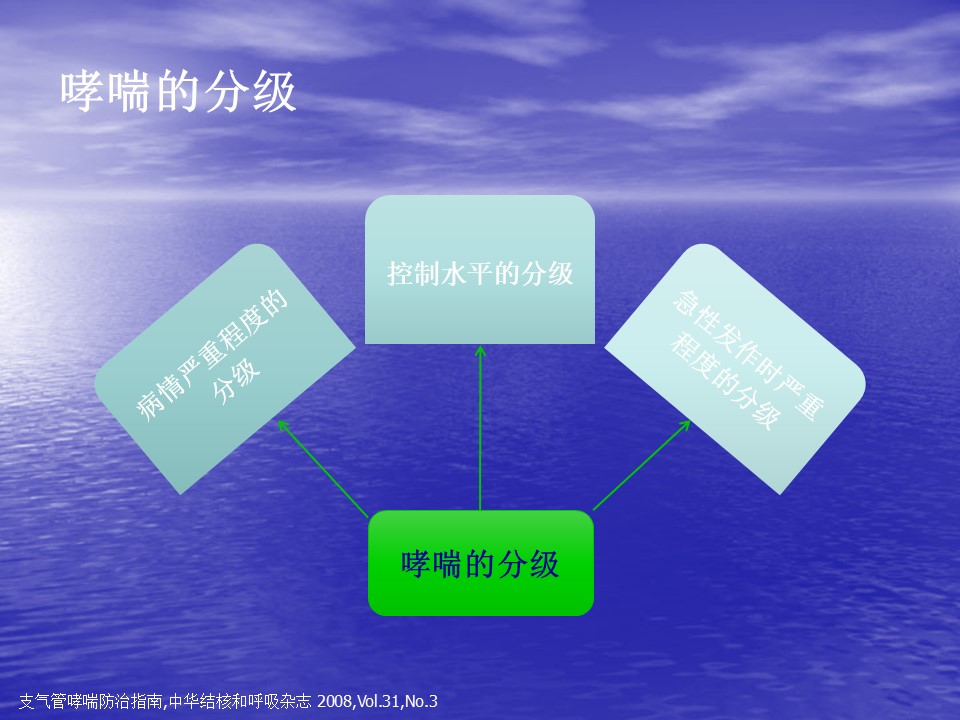 哮喘的分级

病情严重程度的分级

控制水平的分级

急性发作时严重程度的分级

哮喘的分级

支气管哮喘防治指南,中华结核和呼吸杂志 2008,Vol.31,No.3